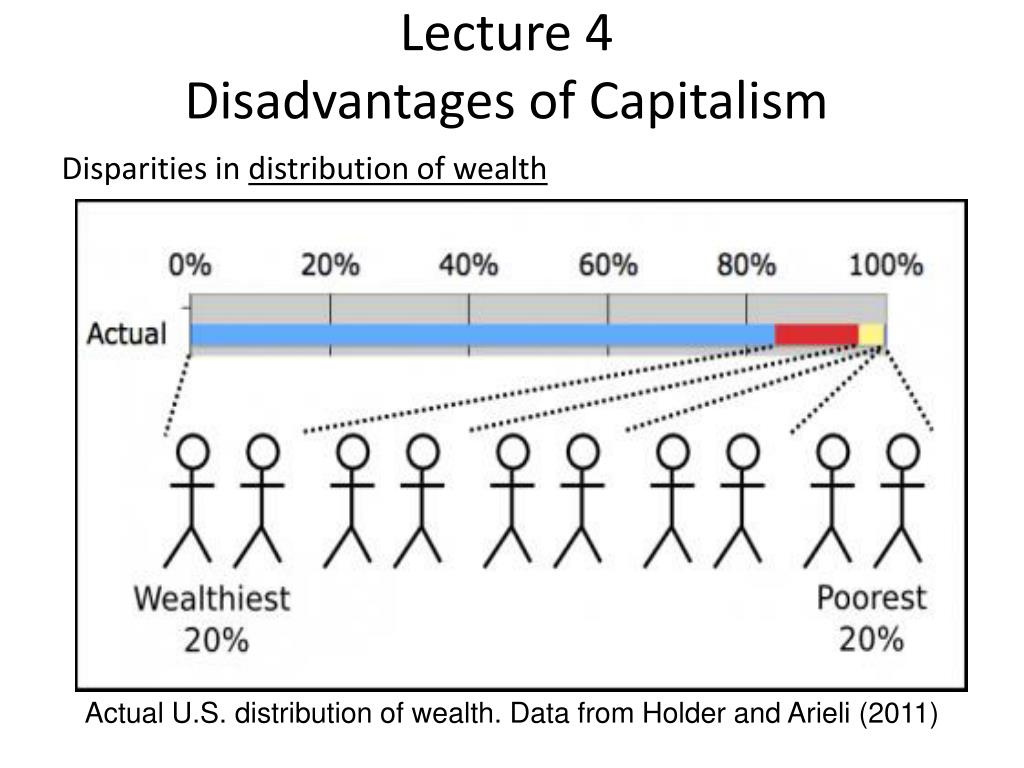 Lecture 4
Disadvantages of Capitalism

Disparities in distribution of wealth

0% 20% 40% 60% 80% 100%

Actual

Wealthiest 20%

Poorest 20%

Actual U.S. distribution of wealth. Data from Holder and Arieli (2011)